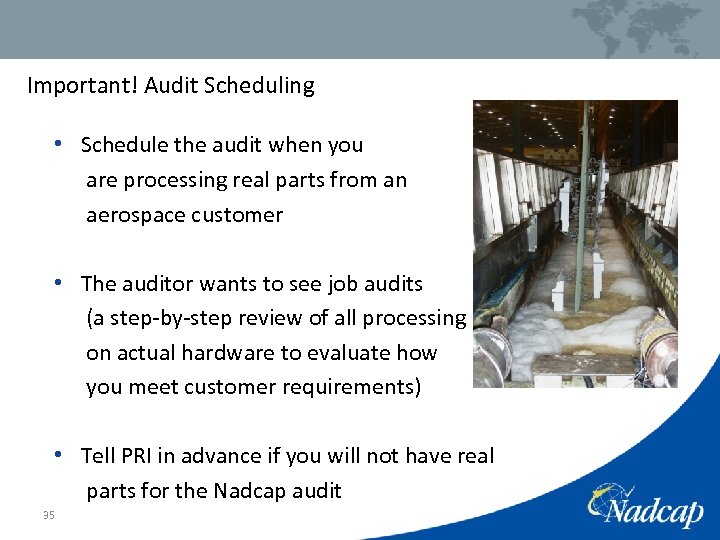 Important! Audit Scheduling

• Schedule the audit when you are processing real parts from an aerospace customer

• The auditor wants to see job audits (a step-by-step review of all processing on actual hardware to evaluate how you meet customer requirements)

• Tell PRI in advance if you will not have real parts for the Nadcap audit

35

Nadcap